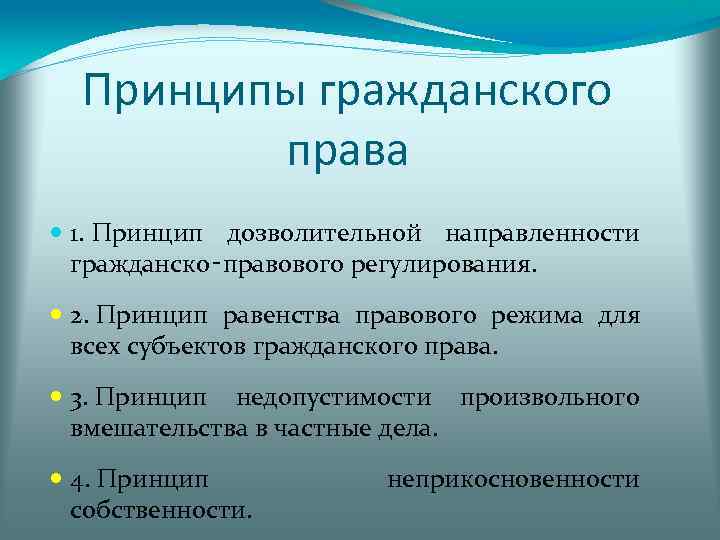 Принципы гражданского права

1. Принцип дозволительной направленности гражданско-правового регулирования.

2. Принцип равенства правового режима для всех субъектов гражданского права.

3. Принцип недопустимости произвольного вмешательства в частные дела.

4. Принцип неприкосновенности собственности.